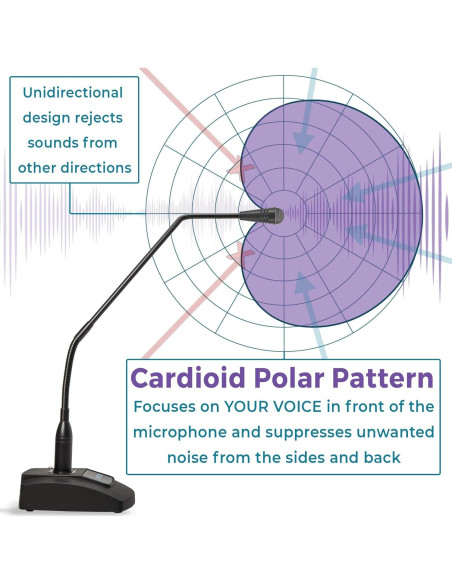 Unidirectional design rejects sounds from other directions

Cardioid Polar Pattern
Focuses on YOUR VOICE in front of the microphone and suppresses unwanted noise from the sides and back